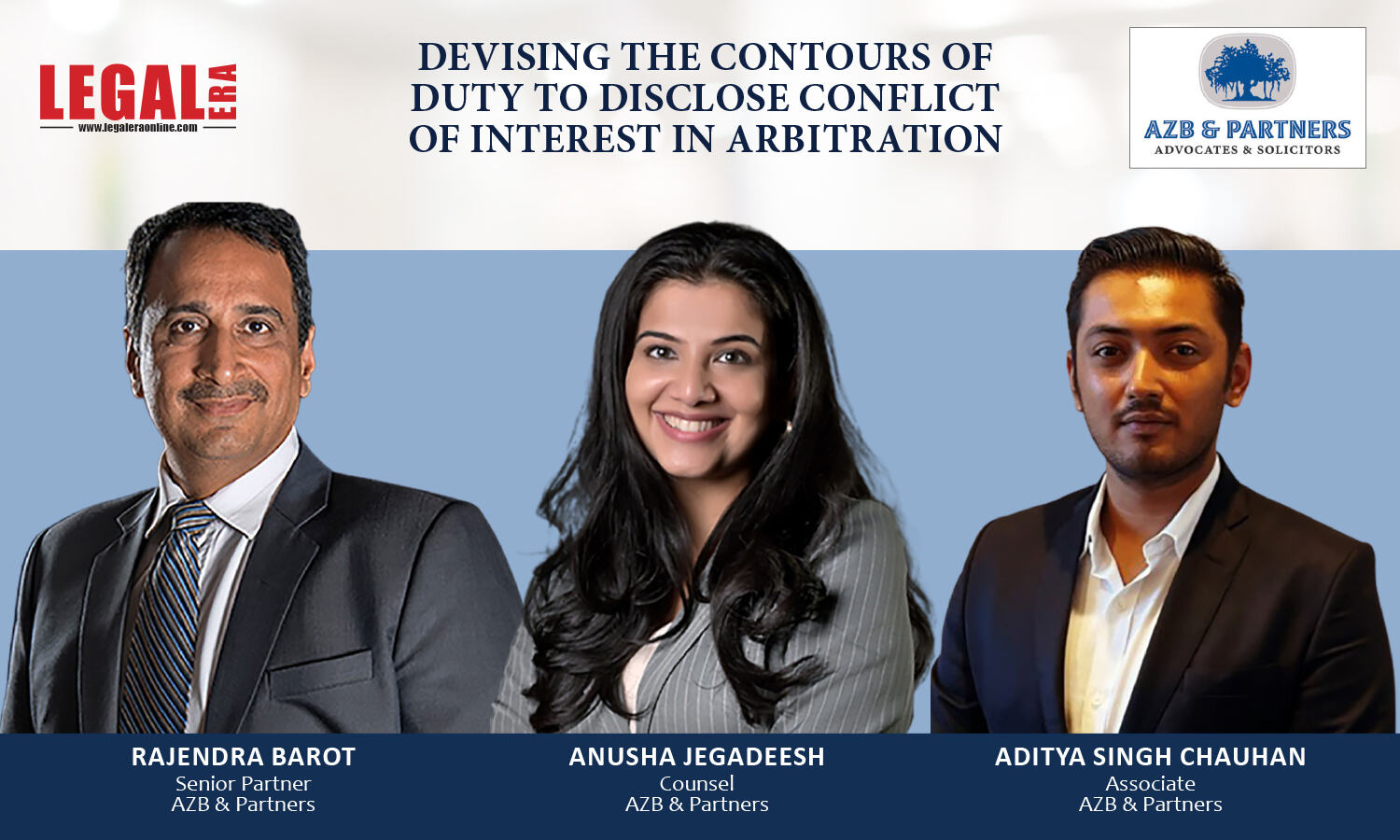 LEGAL ERA
www.legaleraonline.com

DEVISING THE CONTOURS OF DUTY TO DISCLOSE CONFLICT OF INTEREST IN ARBITRATION

AZB & PARTNERS
ADVOCATES & SOLICITORS

RAJENDRA BAROT
Senior Partner
AZB & Partners

ANUSHA JEGADEESH
Counsel
AZB & Partners

ADITYA SINGH CHAUHAN
Associate
AZB & Partners